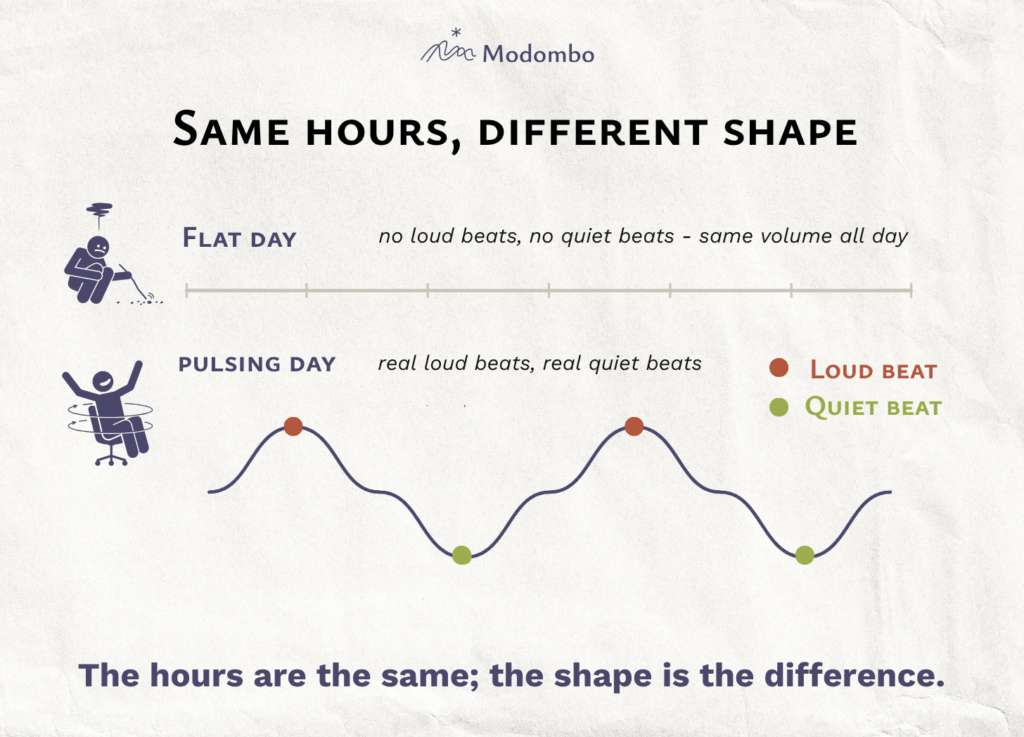 Modombo

Same hours, different shape

Flat day

no loud beats, no quiet beats - same volume all day

pulsing day

real loud beats, real quiet beats

Loud beat

Quiet beat

The hours are the same; the shape is the difference.